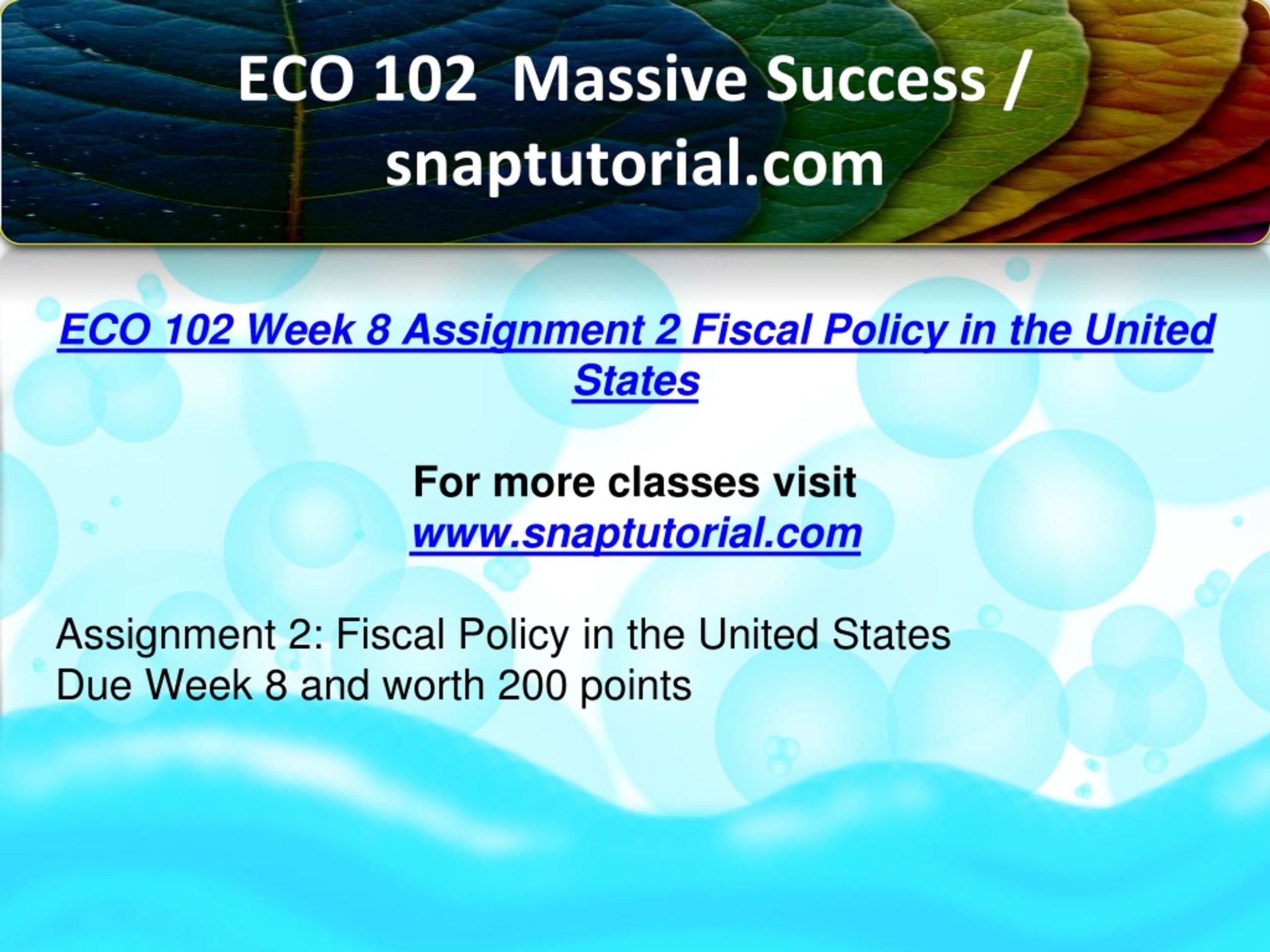 ECO 102 Massive Success / snaptutorial.com

ECO 102 Week 8 Assignment 2 Fiscal Policy in the United States

For more classes visit
www.snaptutorial.com

Assignment 2: Fiscal Policy in the United States
Due Week 8 and worth 200 points